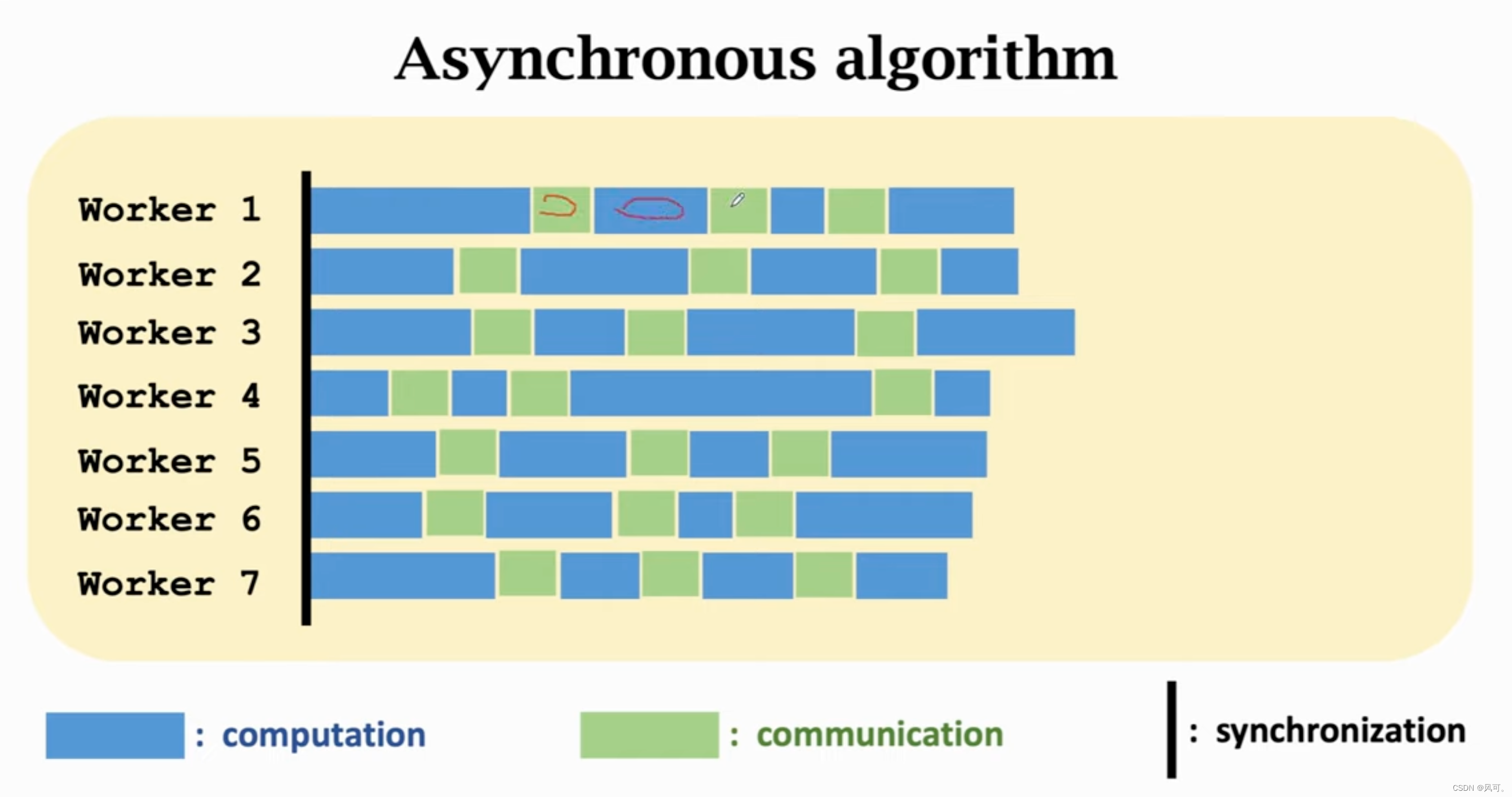 Asynchronous algorithm

Worker 1
Worker 2
Worker 3
Worker 4
Worker 5
Worker 6
Worker 7

: computation
: communication
: synchronization

CSDN @风可。